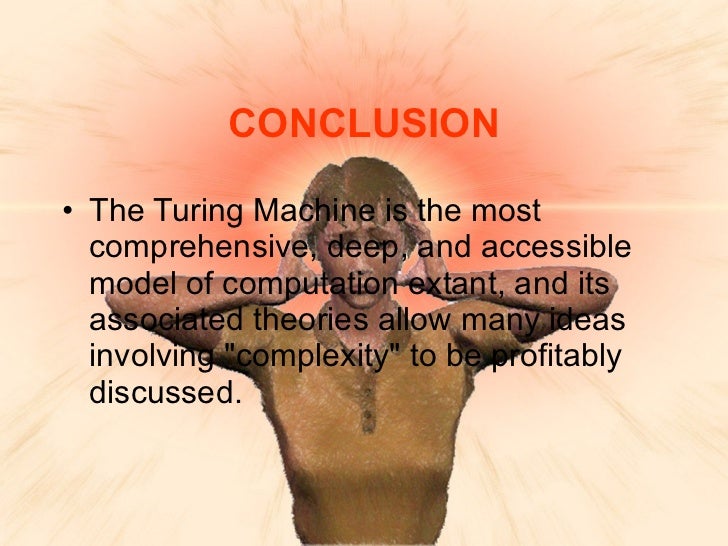 CONCLUSION

• The Turing Machine is the most comprehensive, deep, and accessible model of computation extant, and its associated theories allow many ideas involving "complexity" to be profitably discussed.